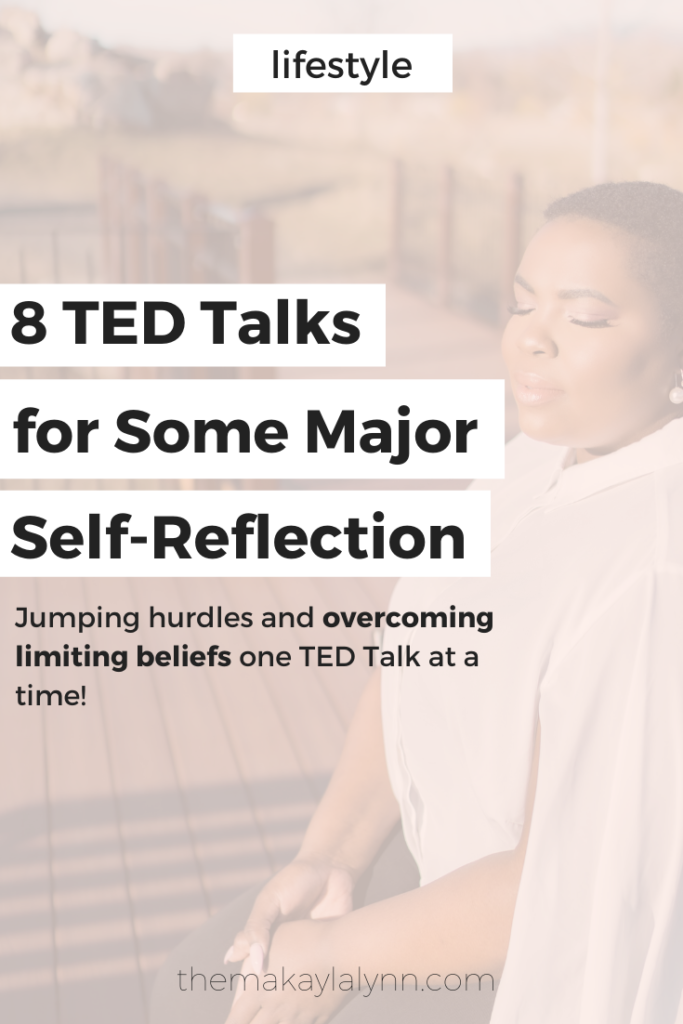 lifestyle

8 TED Talks for Some Major Self-Reflection

Jumping hurdles and overcoming limiting beliefs one TED Talk at a time!

themakaylalynn.com